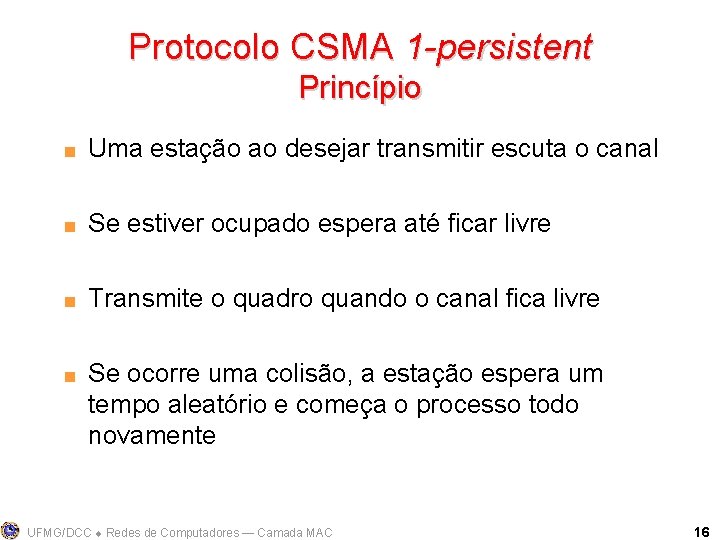 Protocolo CSMA 1-persistent
Princípio

Uma estação ao desejar transmitir escuta o canal

Se estiver ocupado espera até ficar livre

Transmite o quadro quando o canal fica livre

Se ocorre uma colisão, a estação espera um tempo aleatório e começa o processo todo novamente

UFMG/DCC ◆ Redes de Computadores — Camada MAC 16